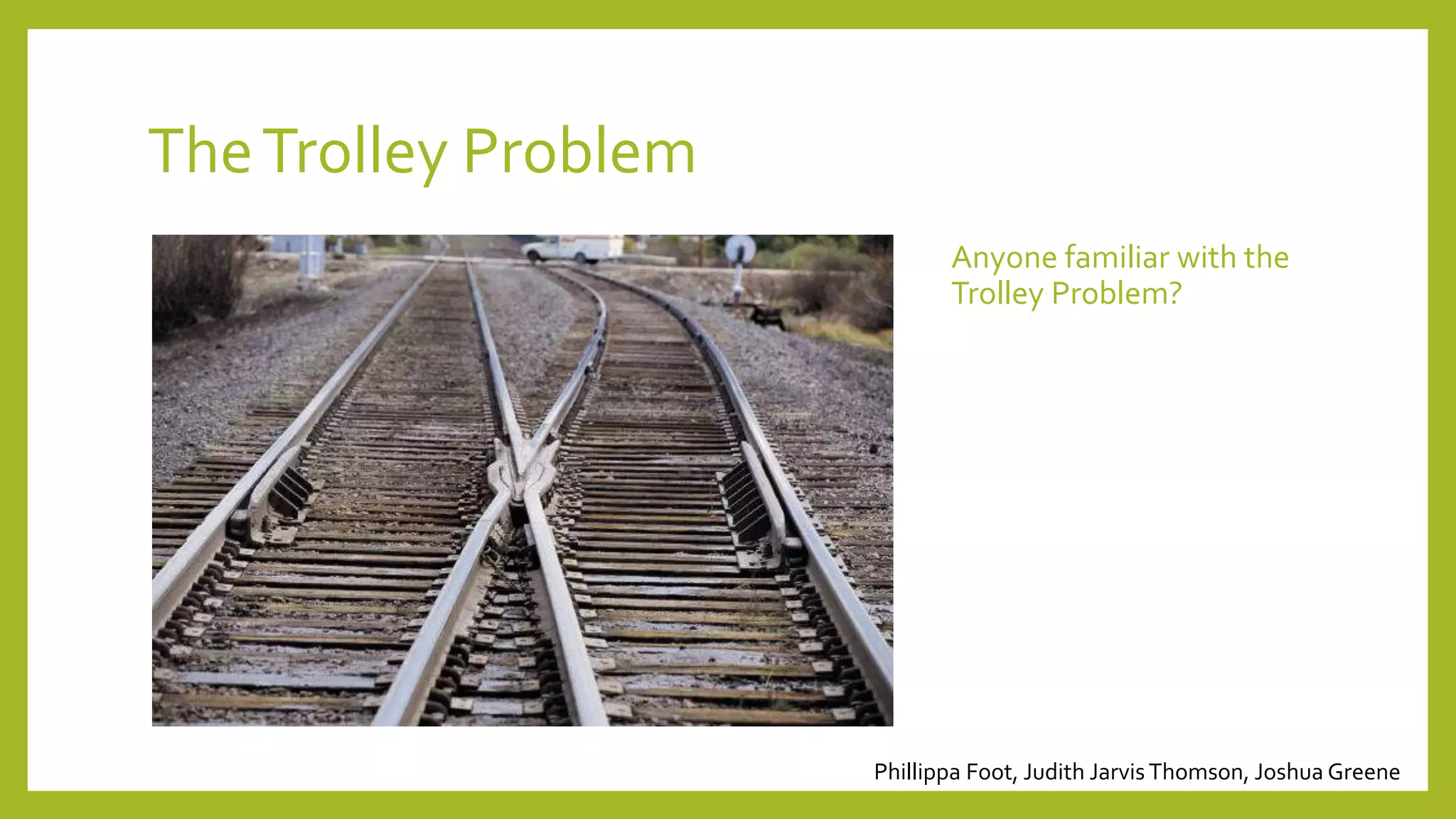 The Trolley Problem

Anyone familiar with the Trolley Problem?

Phillippa Foot, Judith Jarvis Thomson, Joshua Greene